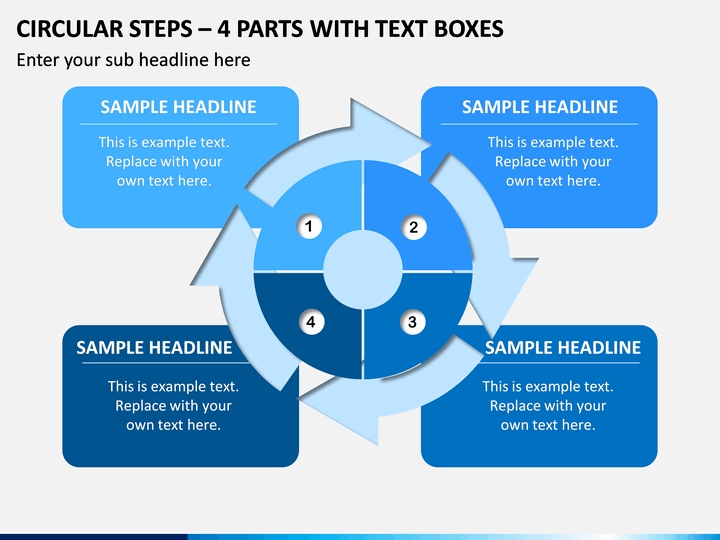 CIRCULAR STEPS – 4 PARTS WITH TEXT BOXES

Enter your sub headline here

SAMPLE HEADLINE

This is example text. Replace with your own text here.

SAMPLE HEADLINE

This is example text. Replace with your own text here.

1

2

4

3

SAMPLE HEADLINE

This is example text. Replace with your own text here.

SAMPLE HEADLINE

This is example text. Replace with your own text here.